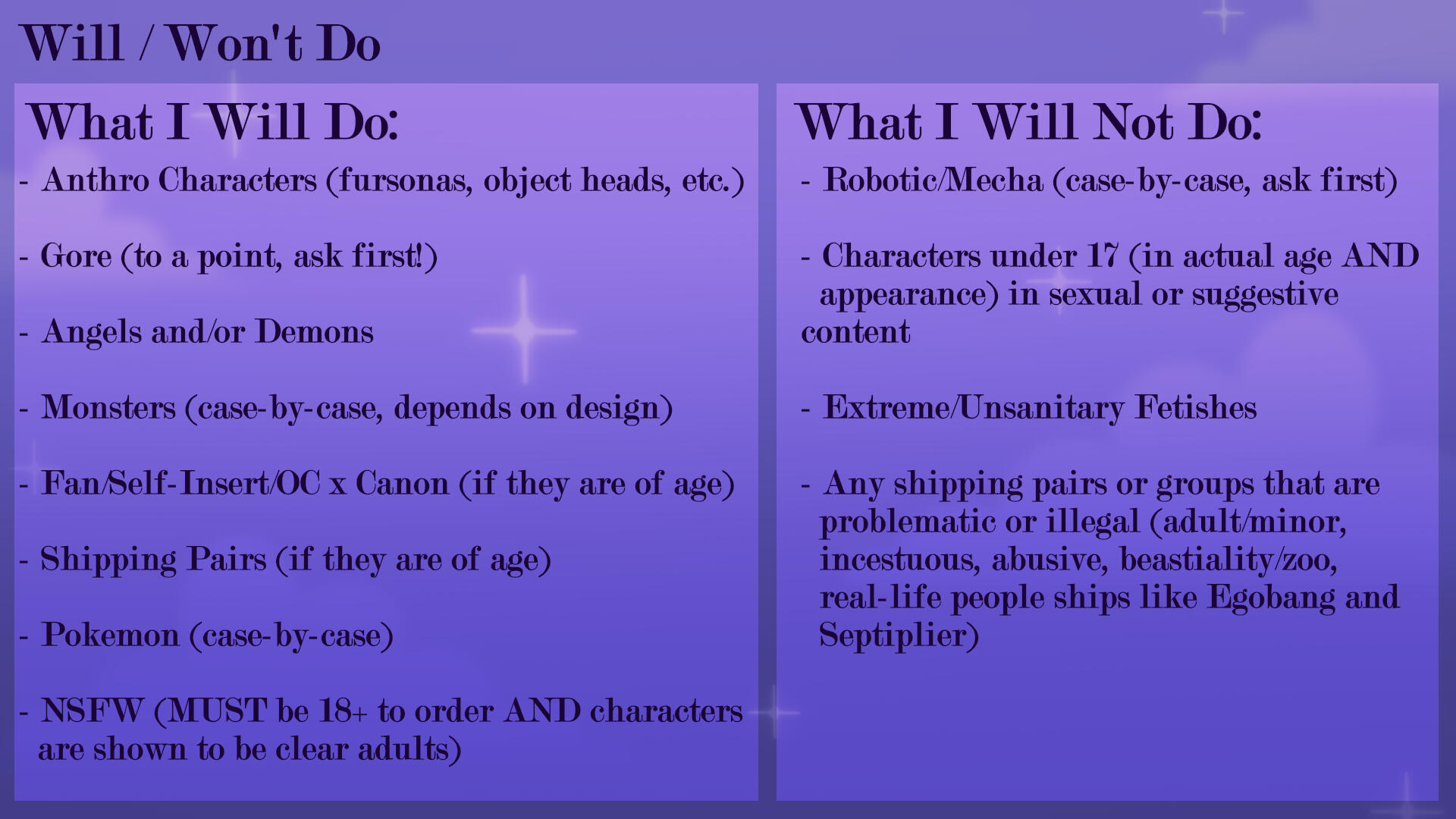 Will / Won't Do

What I Will Do:

- Anthro Characters (fursonas, object heads, etc.)

- Gore (to a point, ask first!)

- Angels and/or Demons

- Monsters (case-by-case, depends on design)

- Fan/Self-Insert/OC x Canon (if they are of age)

- Shipping Pairs (if they are of age)

- Pokemon (case-by-case)

- NSFW (MUST be 18+ to order AND characters are shown to be clear adults)

What I Will Not Do:

- Robotic/Mecha (case-by-case, ask first)

- Characters under 17 (in actual age AND appearance) in sexual or suggestive content

- Extreme/Unsanitary Fetishes

- Any shipping pairs or groups that are problematic or illegal (adult/minor, incestuous, abusive, beastiality/zoo, real-life people ships like Egobang and Septiplier)